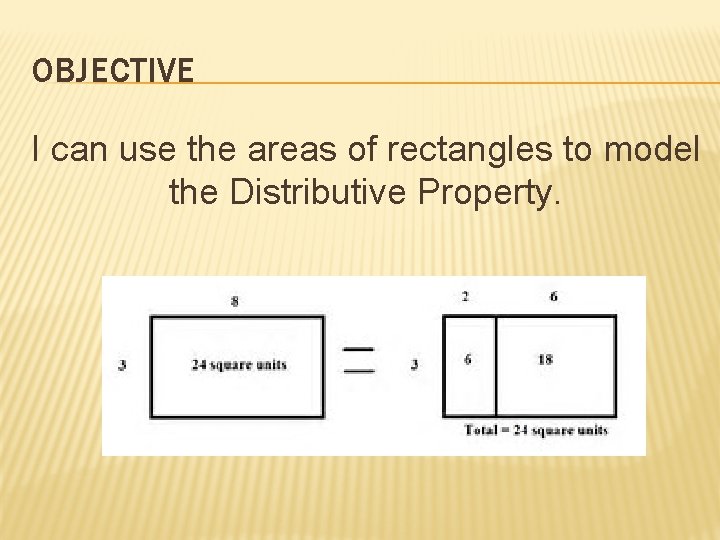 OBJECTIVE

I can use the areas of rectangles to model the Distributive Property.

8

3

24 square units

=

2

6

3

6

18

Total = 24 square units